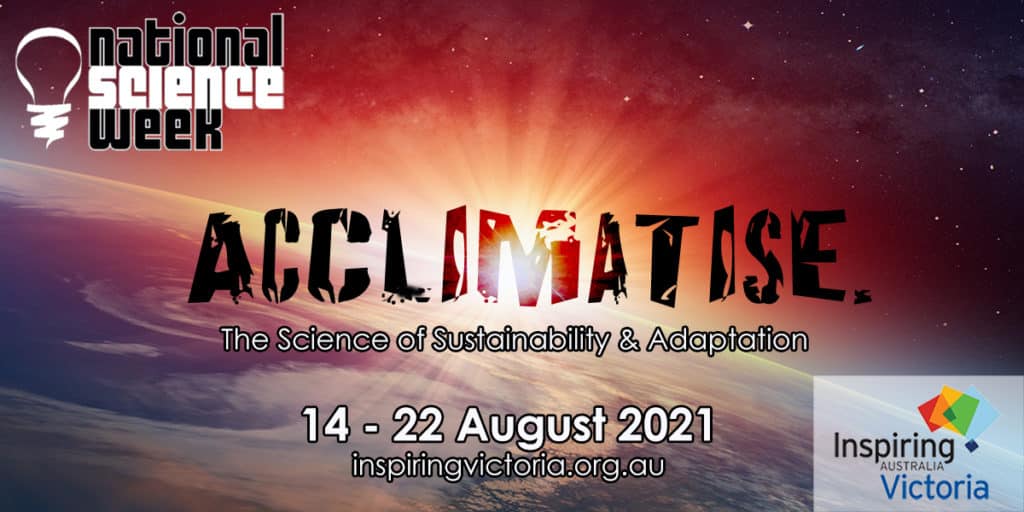 national science week

ACCLIMATISE.

The Science of Sustainability & Adaptation

14 - 22 August 2021
inspiringvictoria.org.au

Inspiring AUSTRALIA Victoria